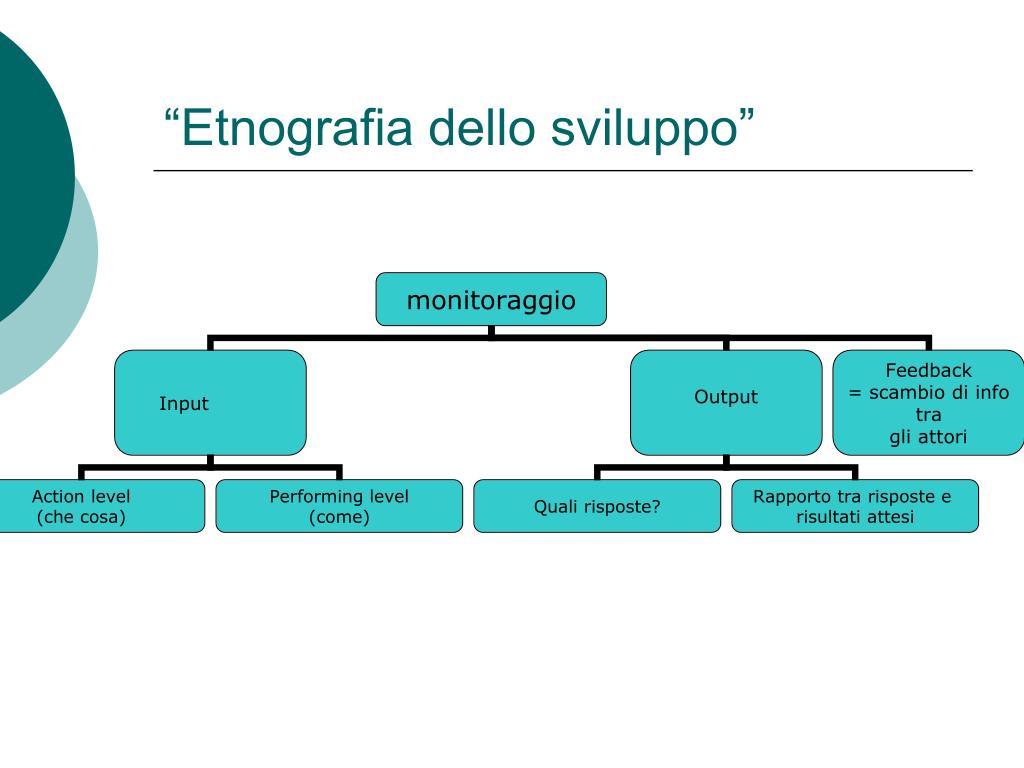 “Etnografia dello sviluppo”

monitoraggio

Input

Output

Feedback
= scambio di info tra
gli attori

Action level
(che cosa)

Performing level
(come)

Quali risposte?

Rapporto tra risposte e risultati attesi